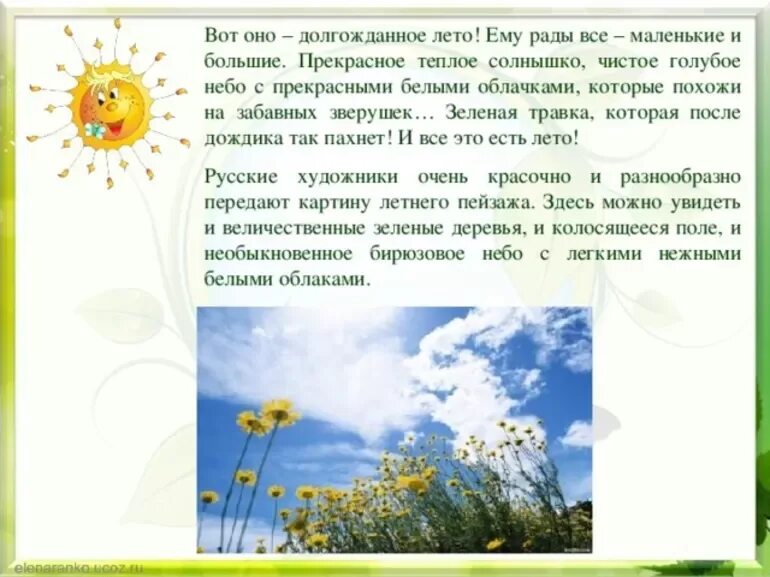 Вот оно – долгожданное лето! Ему рады все – маленькие и большие. Прекрасное теплое солнышко, чистое голубое небо с прекрасными белыми облачками, которые похожи на забавных зверушек… Зеленая травка, которая после дождика так пахнет! И все это есть лето!

Русские художники очень красочно и разнообразно передают картину летнего пейзажа. Здесь можно увидеть и величественные зеленые деревья, и колосящееся поле, и необыкновенное бирюзовое небо с легкими нежными белыми облаками.

elenaranko.ucoz.ru